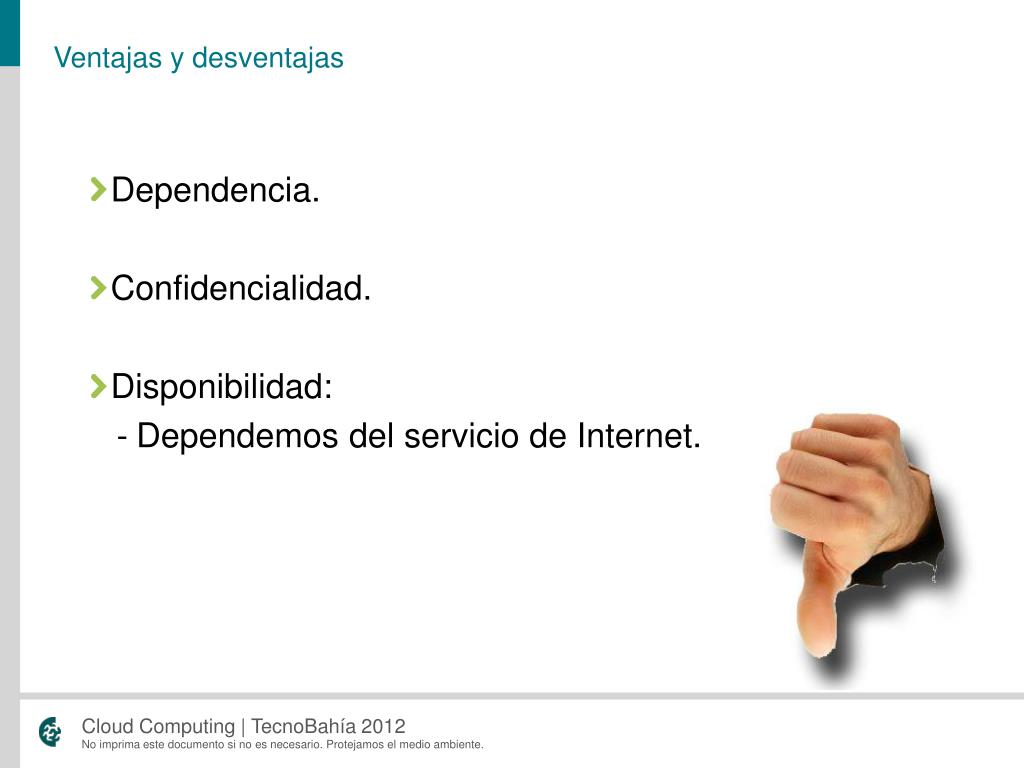 Ventajas y desventajas

Dependencia.

Confidencialidad.

Disponibilidad:
- Dependemos del servicio de Internet.

Cloud Computing | TecnoBahía 2012
No imprima este documento si no es necesario. Protejamos el medio ambiente.